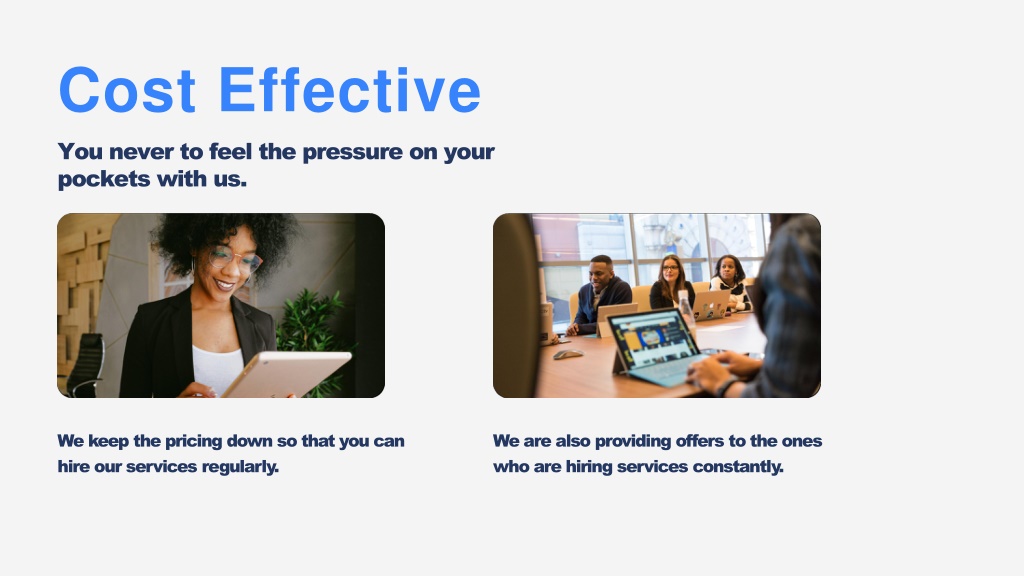 Cost Effective

You never to feel the pressure on your pockets with us.

We keep the pricing down so that you can hire our services regularly.

We are also providing offers to the ones who are hiring services constantly.